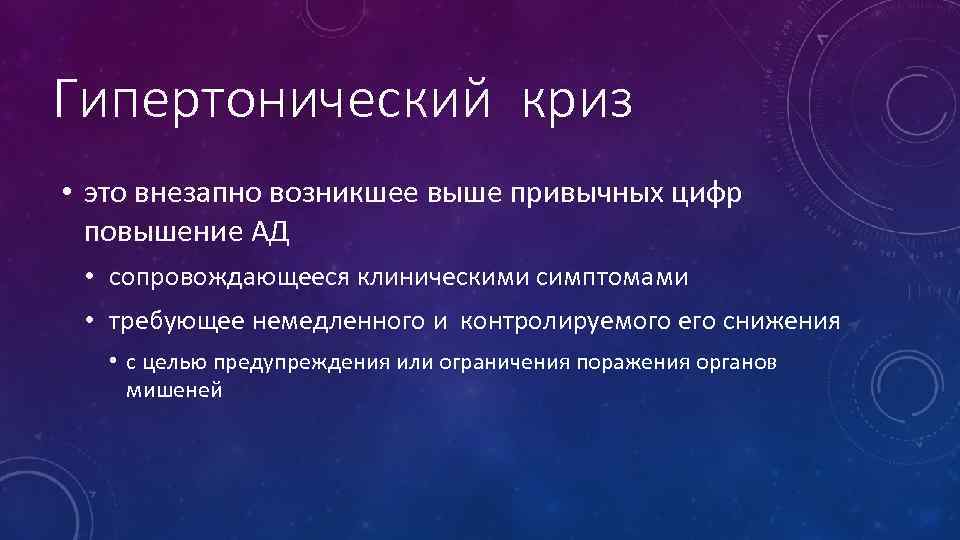 Гипертонический криз

• это внезапно возникшее выше привычных цифр повышение АД

• сопровождающееся клиническими симптомами

• требующее немедленного и контролируемого его снижения

• с целью предупреждения или ограничения поражения органов мишеней